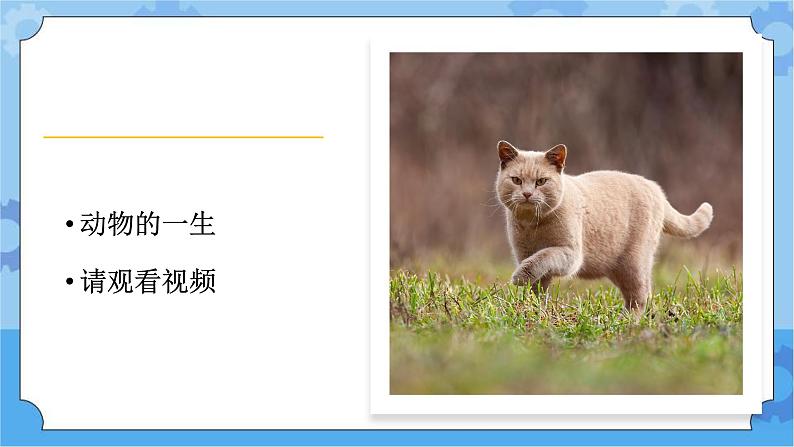 • 动物的一生

• 请观看视频